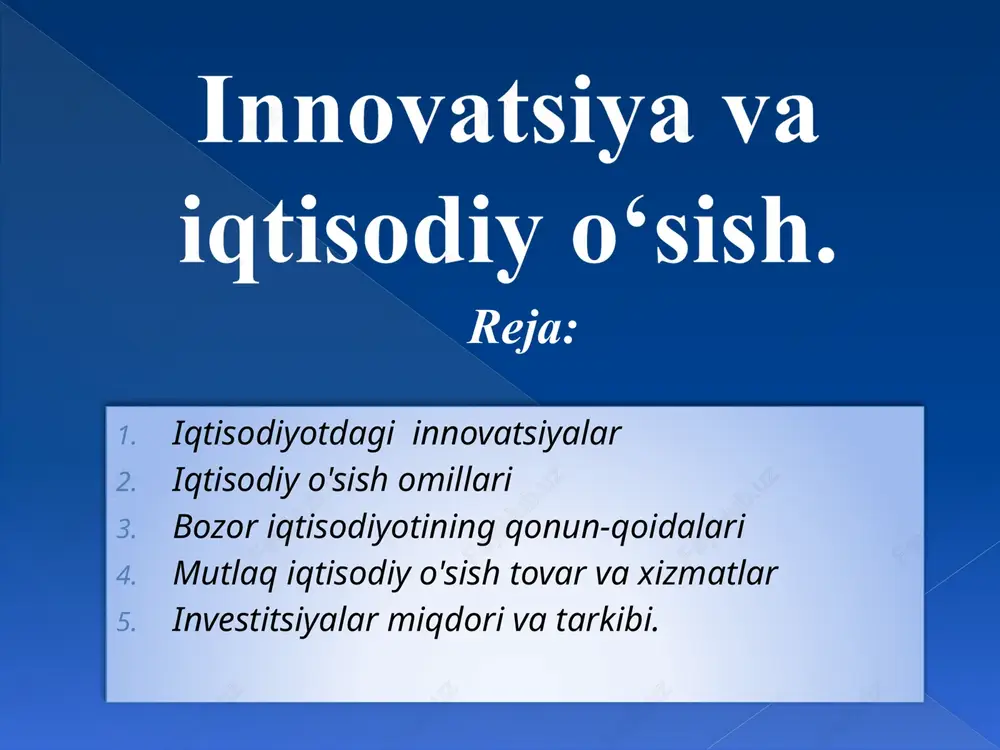 Innovatsiya va iqtisodiy o‘sish.

Reja:

1. Iqtisodiyotdagi innovatsiyalar
2. Iqtisodiy o'sish omillari
3. Bozor iqtisodiyotining qonun-qoidalari
4. Mutlaq iqtisodiy o'sish tovar va xizmatlar
5. Investitsiyalar miqdori va tarkibi.